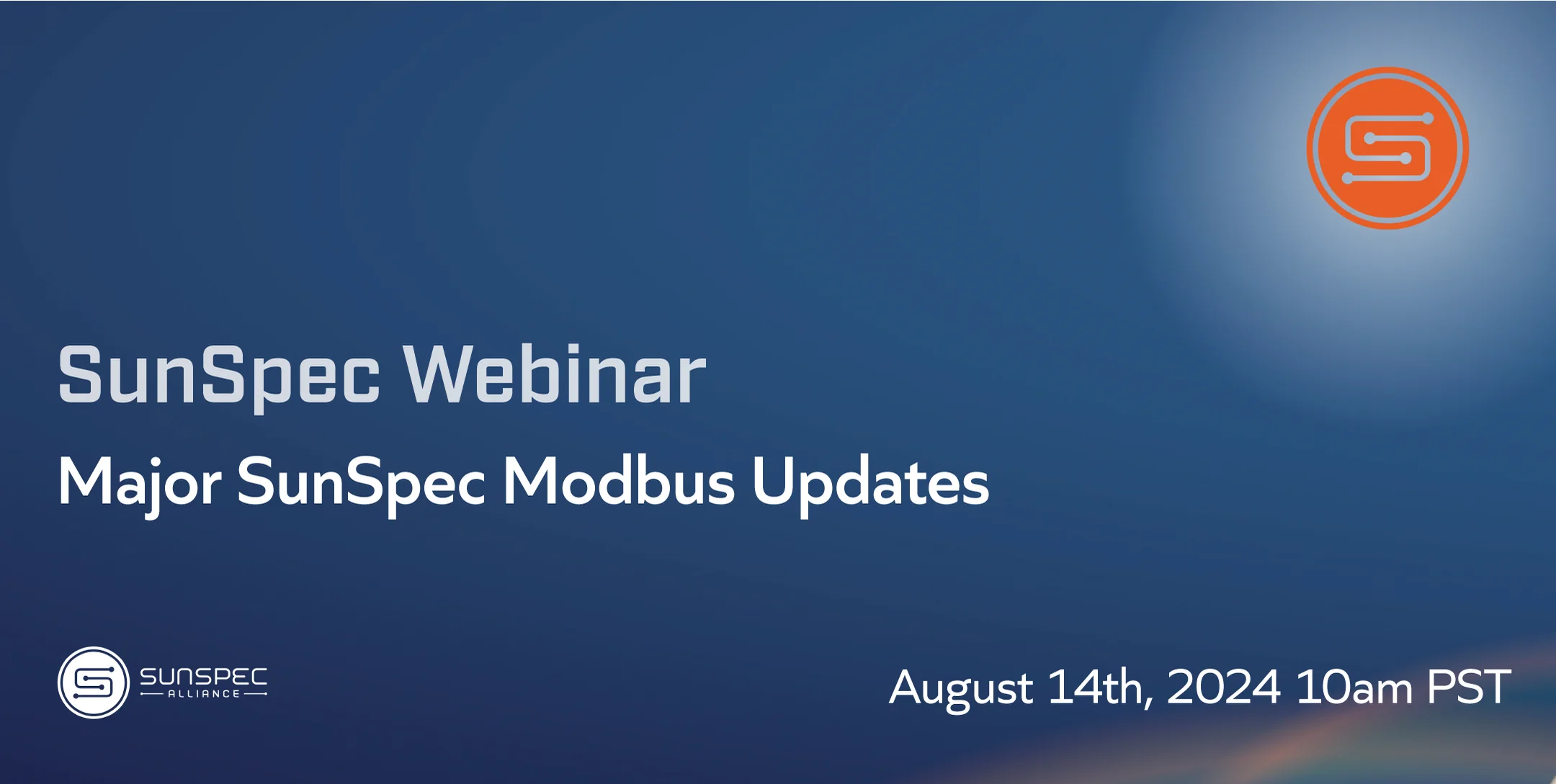 SunSpec Webinar

Major SunSpec Modbus Updates

SUNSPEC
ALLIANCE

August 14th, 2024 10am PST